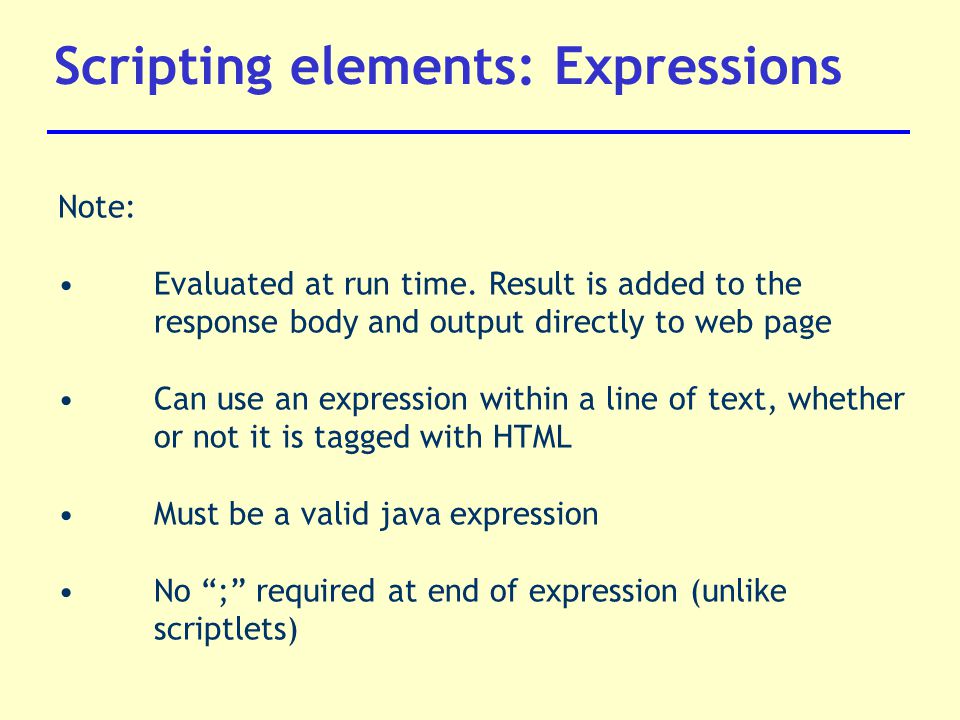 Scripting elements: Expressions

Note:

• Evaluated at run time. Result is added to the response body and output directly to web page

• Can use an expression within a line of text, whether or not it is tagged with HTML

• Must be a valid java expression

• No “;” required at end of expression (unlike scriptlets)